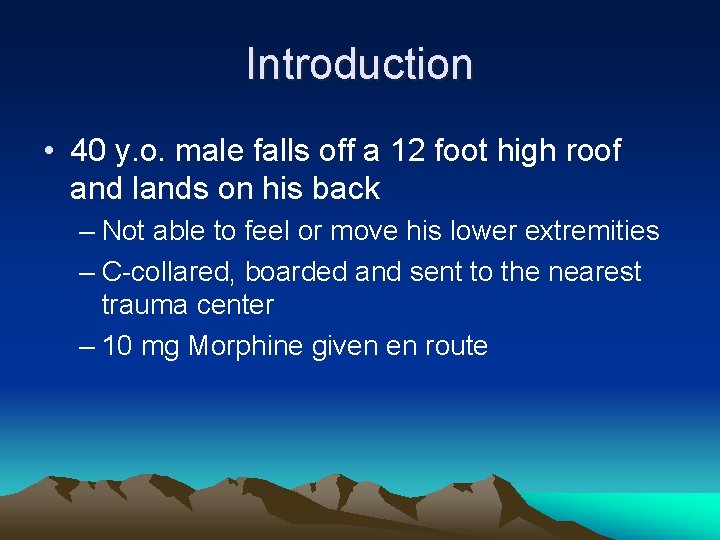 Introduction

• 40 y.o. male falls off a 12 foot high roof and lands on his back

– Not able to feel or move his lower extremities

– C-collared, boarded and sent to the nearest trauma center

– 10 mg Morphine given en route